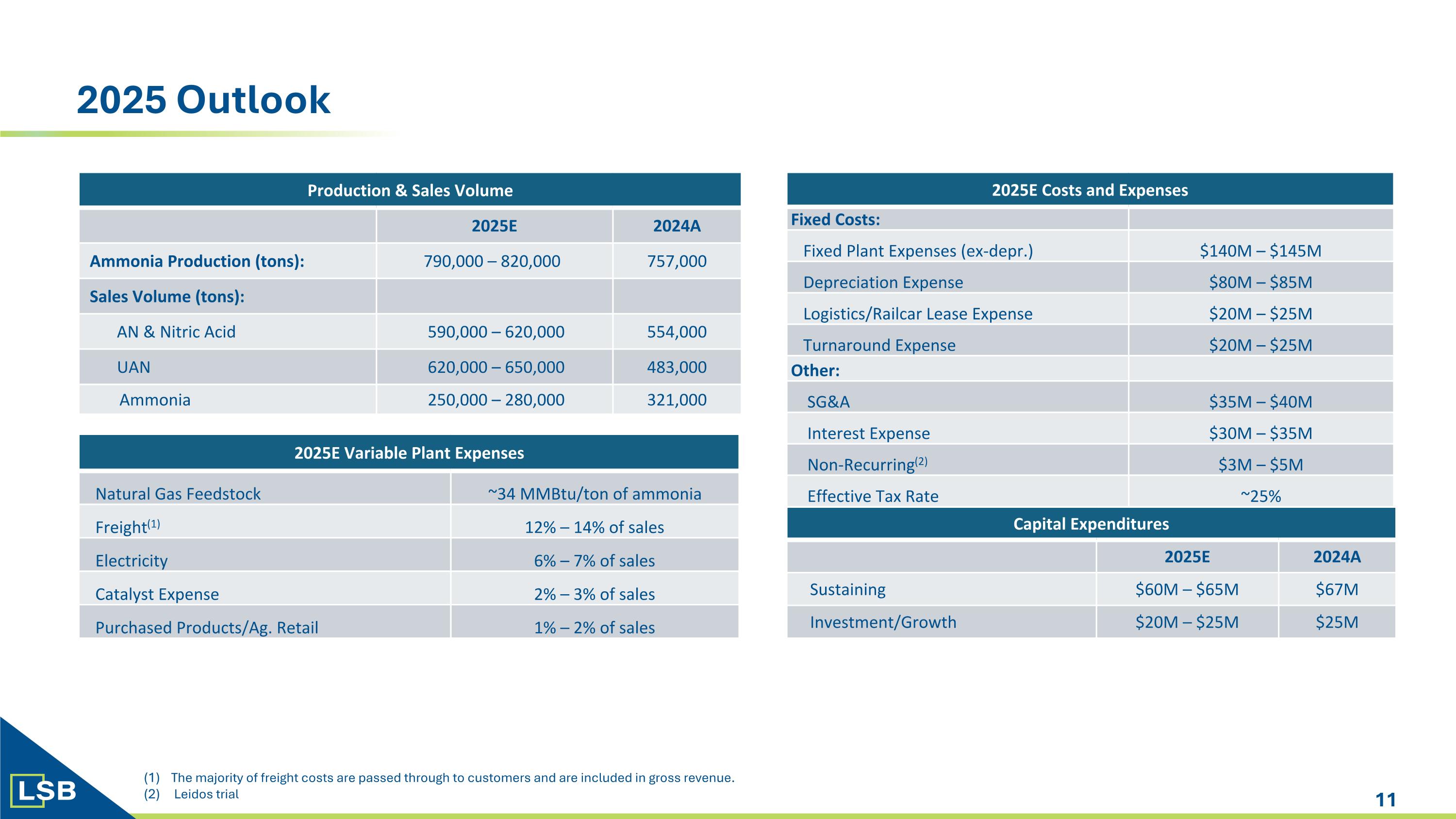 2025 Outlook

Production & Sales Volume

| | 2025E | 2024A |
|---|---|---|
| Ammonia Production (tons): | 790,000 – 820,000 | 757,000 |
| Sales Volume (tons): | | |
| AN & Nitric Acid | 590,000 – 620,000 | 554,000 |
| UAN | 620,000 – 650,000 | 483,000 |
| Ammonia | 250,000 – 280,000 | 321,000 |

2025E Variable Plant Expenses

| | |
|---|---|
| Natural Gas Feedstock | ~34 MMBtu/ton of ammonia |
| Freight$^{(1)}$ | 12% – 14% of sales |
| Electricity | 6% – 7% of sales |
| Catalyst Expense | 2% – 3% of sales |
| Purchased Products/Ag. Retail | 1% – 2% of sales |

2025E Costs and Expenses

| | |
|---|---|
| Fixed Costs: | |
| Fixed Plant Expenses (ex-depr.) | \$140M – \$145M |
| Depreciation Expense | \$80M – \$85M |
| Logistics/Railcar Lease Expense | \$20M – \$25M |
| Turnaround Expense | \$20M – \$25M |
| Other: | |
| SG&A | \$35M – \$40M |
| Interest Expense | \$30M – \$35M |
| Non-Recurring$^{(2)}$ | \$3M – \$5M |
| Effective Tax Rate | ~25% |

Capital Expenditures

| | 2025E | 2024A |
|---|---|---|
| Sustaining | \$60M – \$65M | \$67M |
| Investment/Growth | \$20M – \$25M | \$25M |

LSB

(1) The majority of freight costs are passed through to customers and are included in gross revenue.
(2) Leidos trial

11